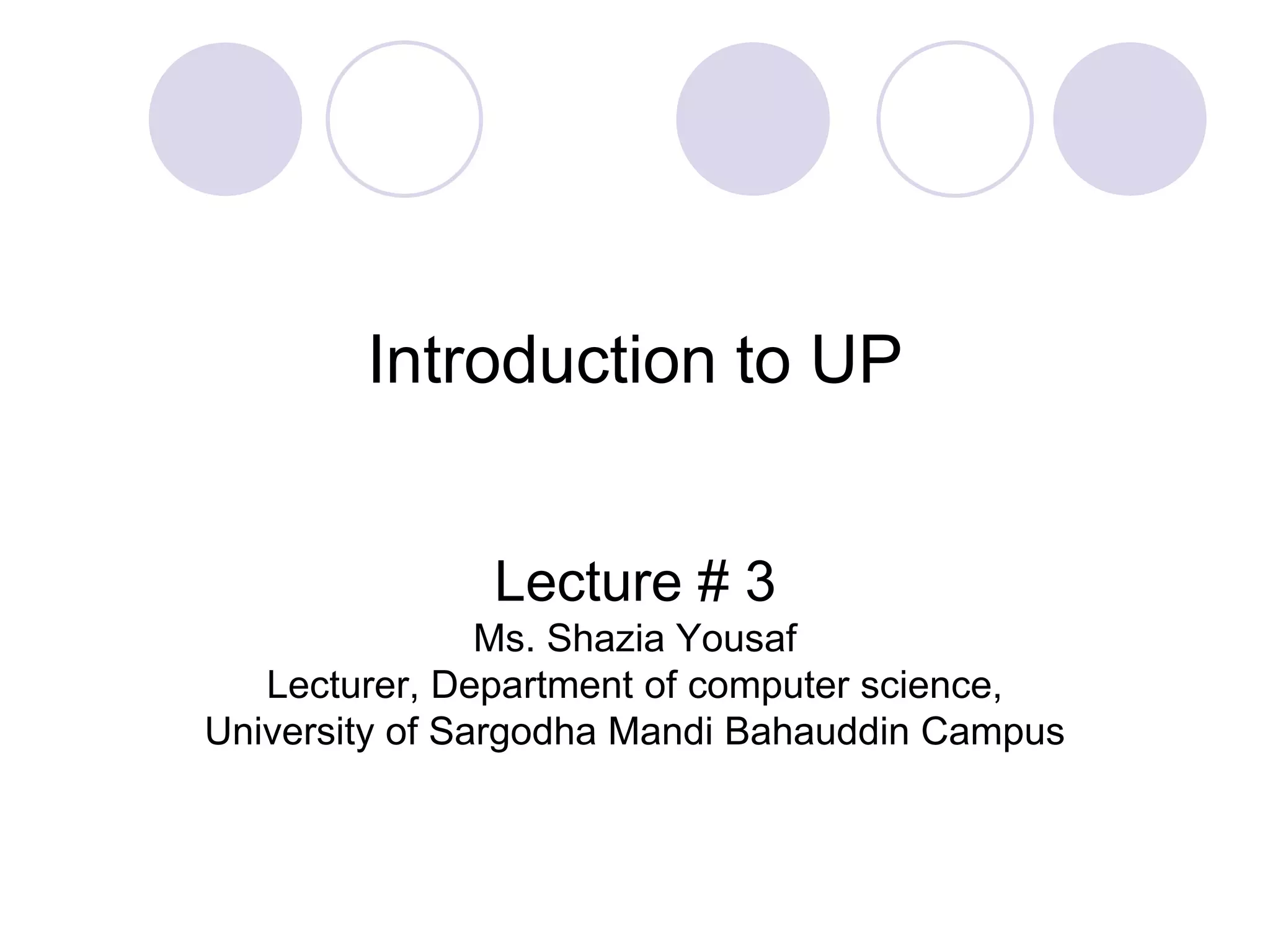 Introduction to UP

Lecture # 3
Ms. Shazia Yousaf
Lecturer, Department of computer science,
University of Sargodha Mandi Bahauddin Campus